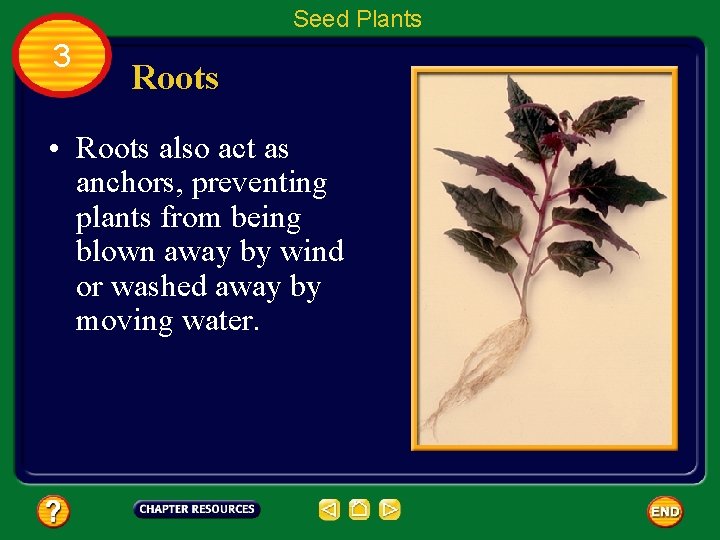 Seed Plants

3

Roots

• Roots also act as anchors, preventing plants from being blown away by wind or washed away by moving water.

?

CHAPTER RESOURCES

END